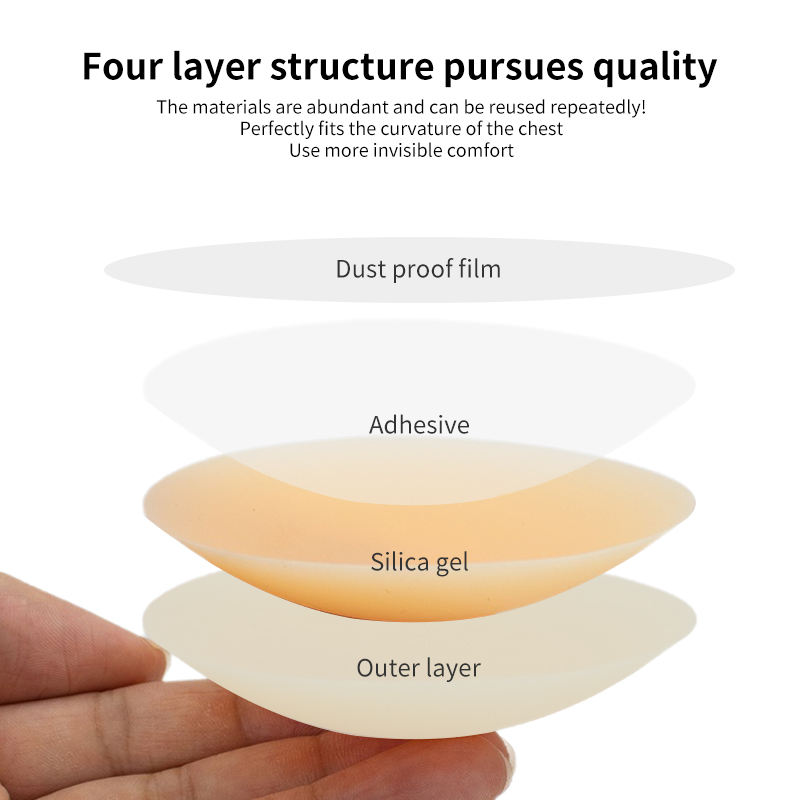 Four layer structure pursues quality

The materials are abundant and can be reused repeatedly!
Perfectly fits the curvature of the chest
Use more invisible comfort

Dust proof film

Adhesive

Silica gel

Outer layer